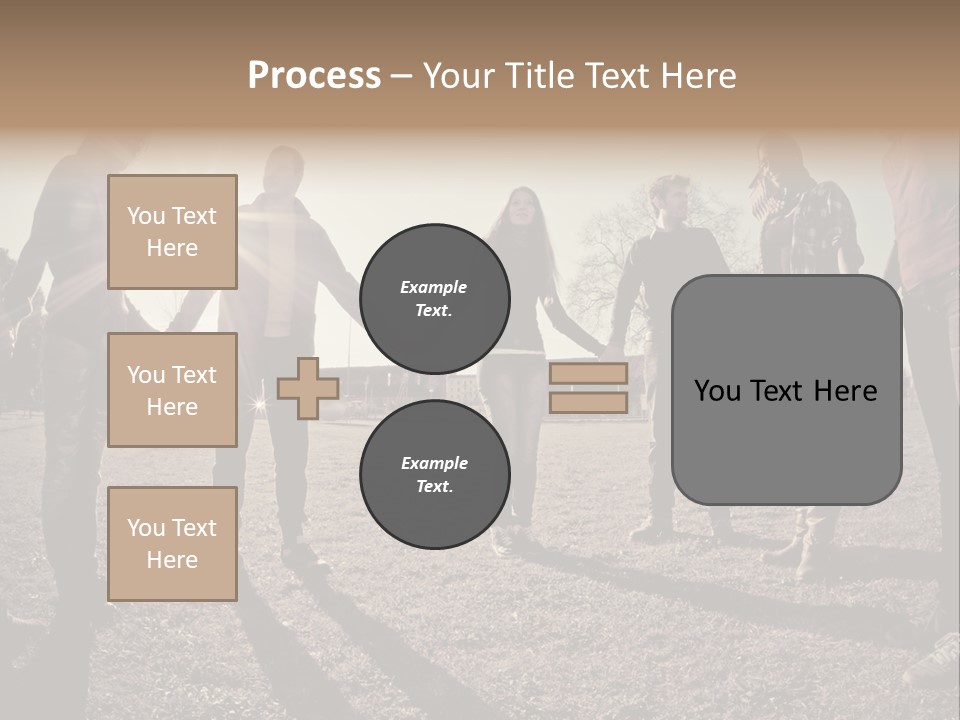 Process – Your Title Text Here

You Text Here

You Text Here

You Text Here

Example Text.

Example Text.

You Text Here